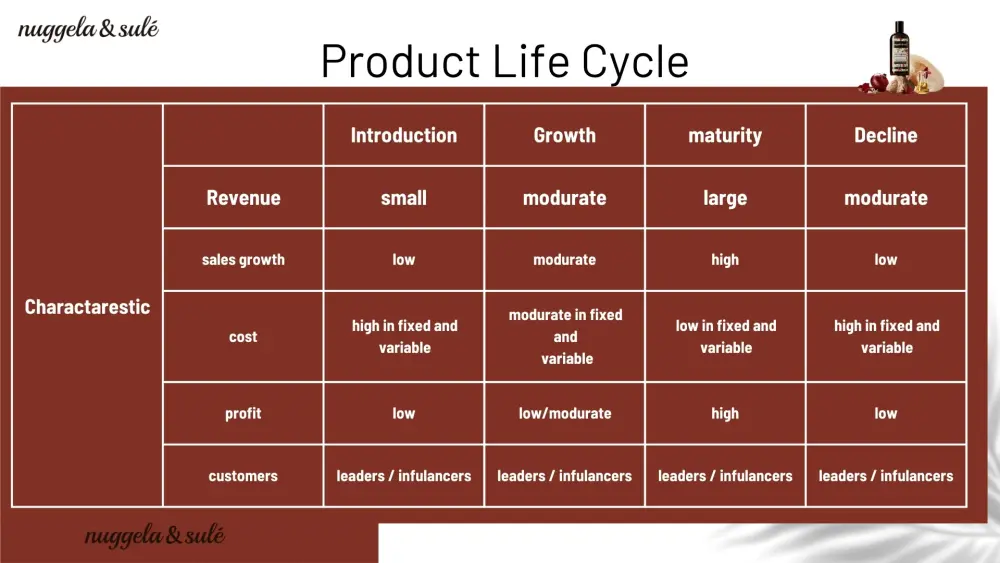 nuggela & sulé

Product Life Cycle

| | | Introduction | Growth | maturity | Decline |
|---|---|---|---|---|---|
| Charactarestic | Revenue | small | modurate | large | modurate |
| | sales growth | low | modurate | high | low |
| | cost | high in fixed and variable | modurate in fixed and variable | low in fixed and variable | high in fixed and variable |
| | profit | low | low/modurate | high | low |
| | customers | leaders / infulancers | leaders / infulancers | leaders / infulancers | leaders / infulancers |

nuggela & sulé